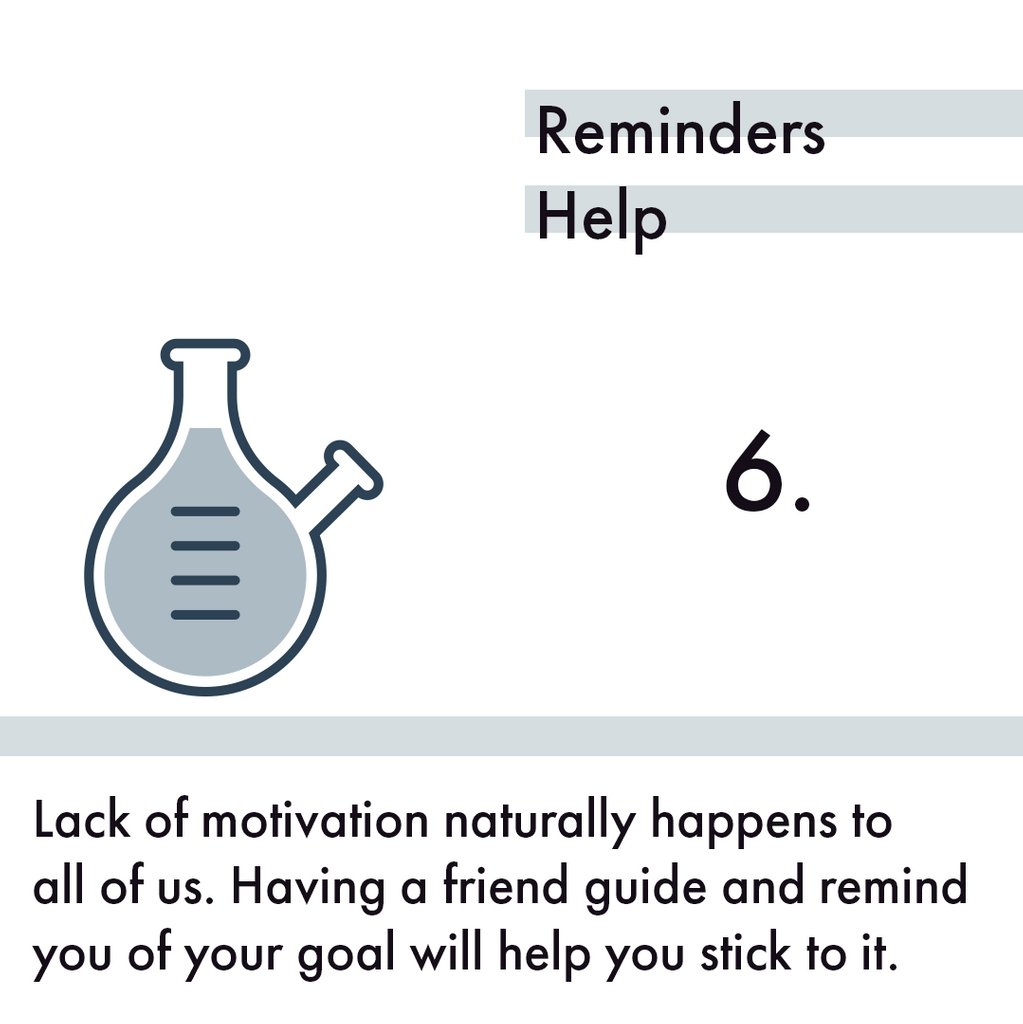 Reminders
Help

6.

Lack of motivation naturally happens to all of us. Having a friend guide and remind you of your goal will help you stick to it.